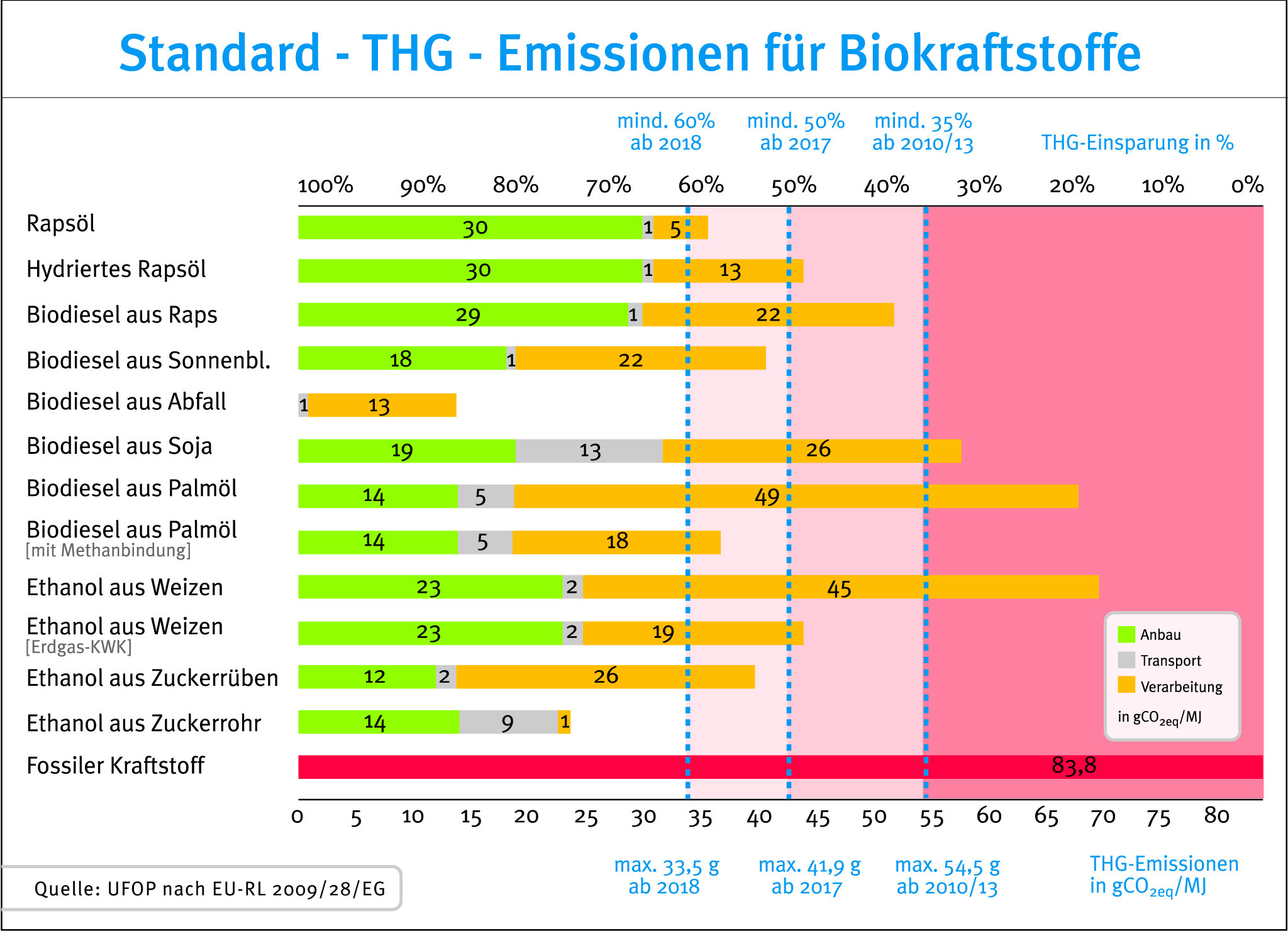 Standard - THG - Emissionen für Biokraftstoffe

mind. 60% ab 2018

mind. 50% ab 2017

mind. 35% ab 2010/13

THG-Einsparung in %

100% 90% 80% 70% 60% 50% 40% 30% 20% 10% 0%

Rapsöl 30 1 5

Hydriertes Rapsöl 30 1 13

Biodiesel aus Raps 29 1 22

Biodiesel aus Sonnenbl. 18 1 22

Biodiesel aus Abfall 1 13

Biodiesel aus Soja 19 13 26

Biodiesel aus Palmöl 14 5 49

Biodiesel aus Palmöl [mit Methanbindung] 14 5 18

Ethanol aus Weizen 23 2 45

Ethanol aus Weizen [Erdgas-KWK] 23 2 19

Ethanol aus Zuckerrüben 12 2 26

Ethanol aus Zuckerrohr 14 9 1

Fossiler Kraftstoff 83,8

Anbau
Transport
Verarbeitung
in $gCO_{2eq}/MJ$

0 5 10 15 20 25 30 35 40 45 50 55 60 65 70 75 80

max. 33,5 g ab 2018

max. 41,9 g ab 2017

max. 54,5 g ab 2010/13

THG-Emissionen in $gCO_{2eq}/MJ$

Quelle: UFOP nach EU-RL 2009/28/EG